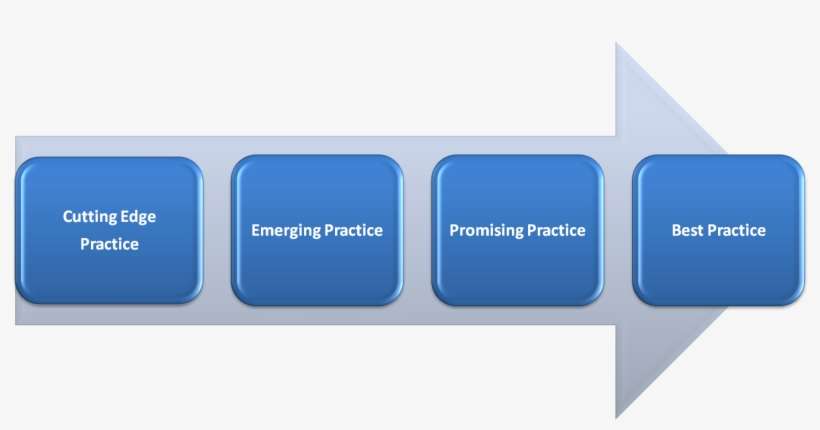 Cutting Edge Practice

Emerging Practice

Promising Practice

Best Practice